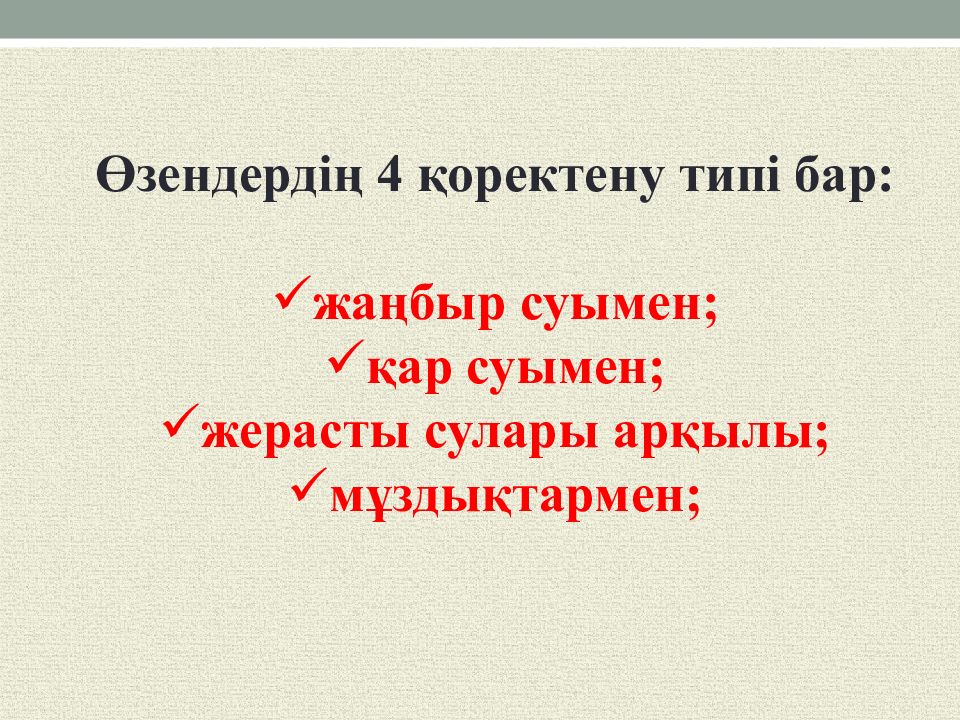 Өзендердің 4 қоректену типі бар:

✓жаңбыр суымен;
✓қар суымен;
✓жерасты сулары арқылы;
✓мұздықтармен;